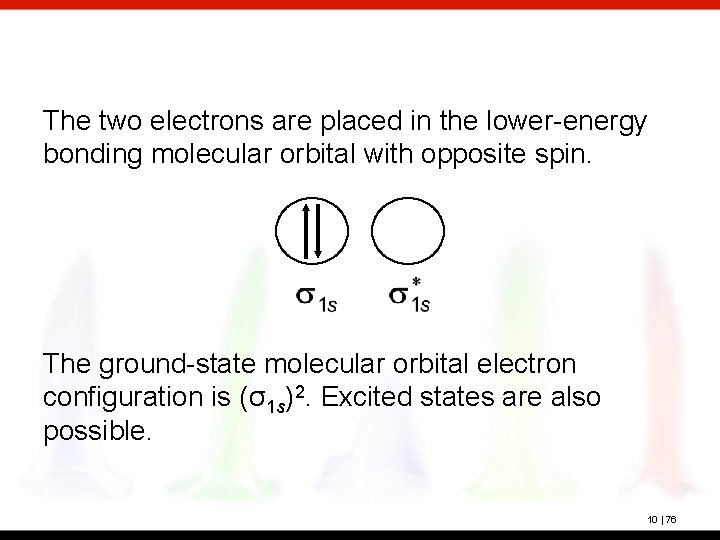 The two electrons are placed in the lower-energy bonding molecular orbital with opposite spin.

$\sigma_{1s}$ $\sigma^*_{1s}$

The ground-state molecular orbital electron configuration is $(\sigma_{1s})^2$. Excited states are also possible.

10 | 76